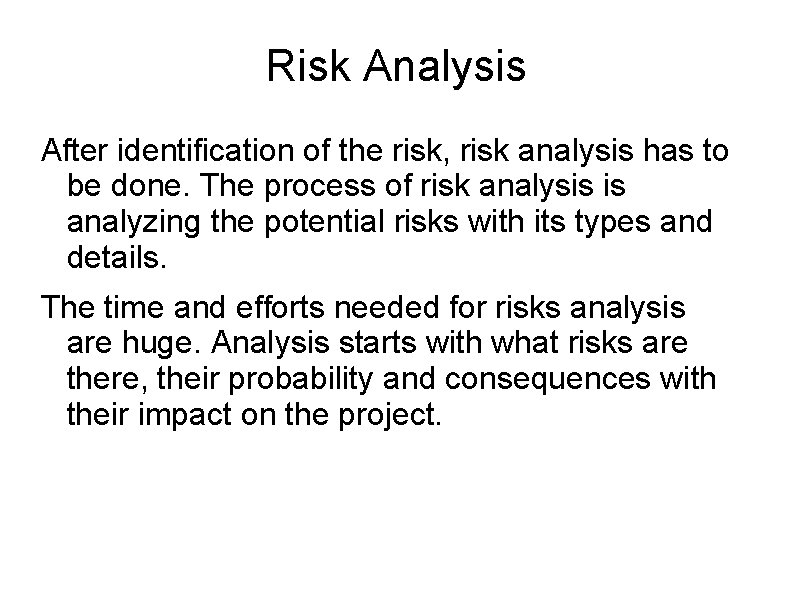 Risk Analysis

After identification of the risk, risk analysis has to be done. The process of risk analysis is analyzing the potential risks with its types and details.

The time and efforts needed for risks analysis are huge. Analysis starts with what risks are there, their probability and consequences with their impact on the project.